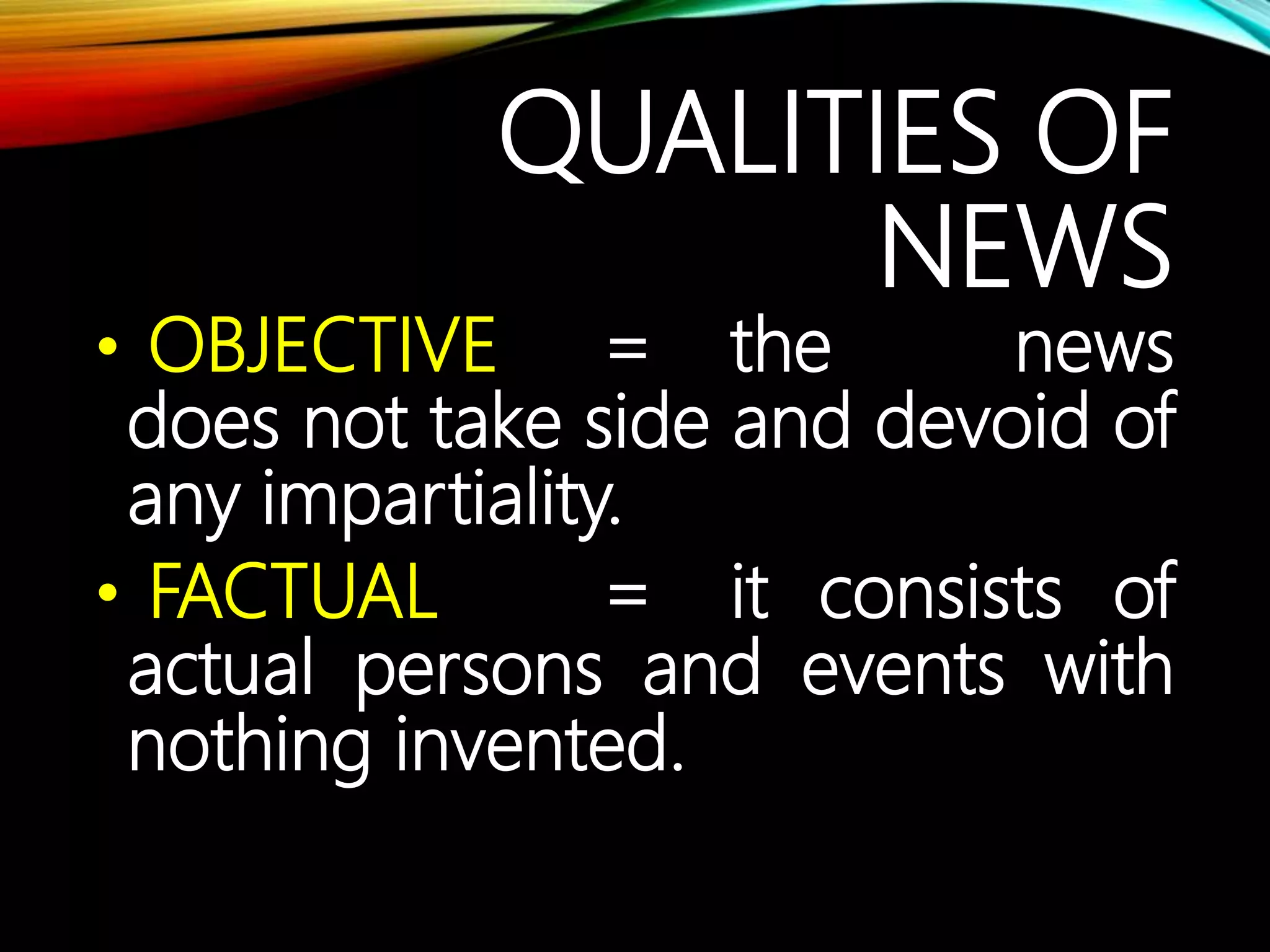 QUALITIES OF NEWS

• OBJECTIVE = the news does not take side and devoid of any impartiality.

• FACTUAL = it consists of actual persons and events with nothing invented.